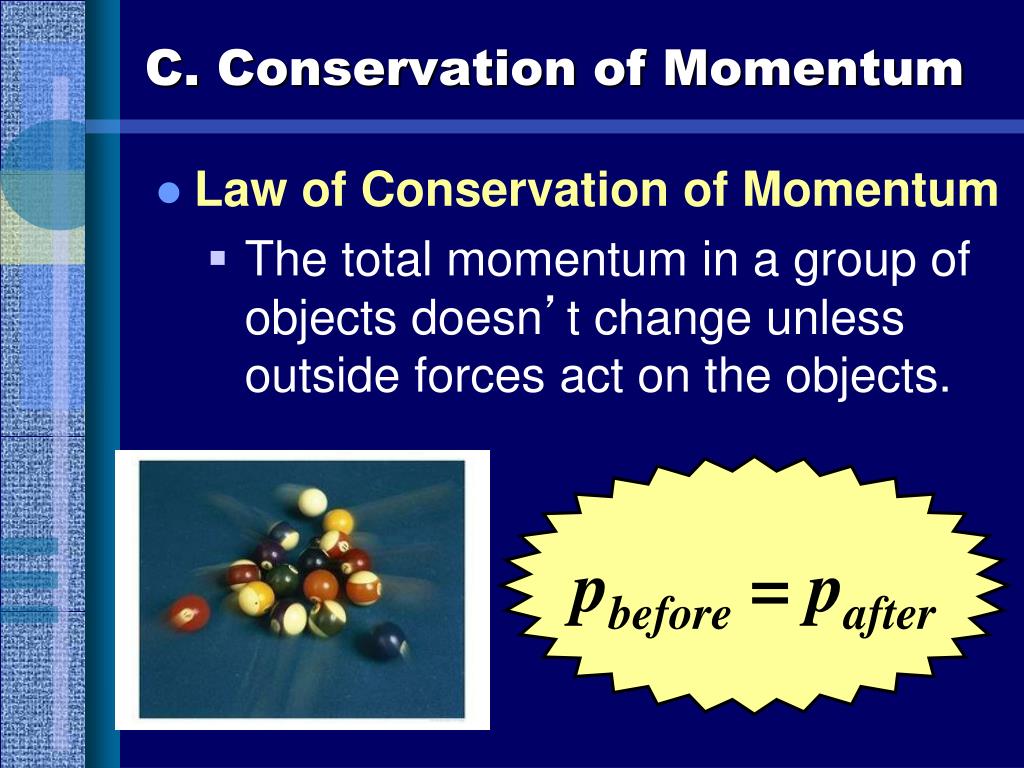 C. Conservation of Momentum

Law of Conservation of Momentum

The total momentum in a group of objects doesn’t change unless outside forces act on the objects.

$p_{before} = p_{after}$